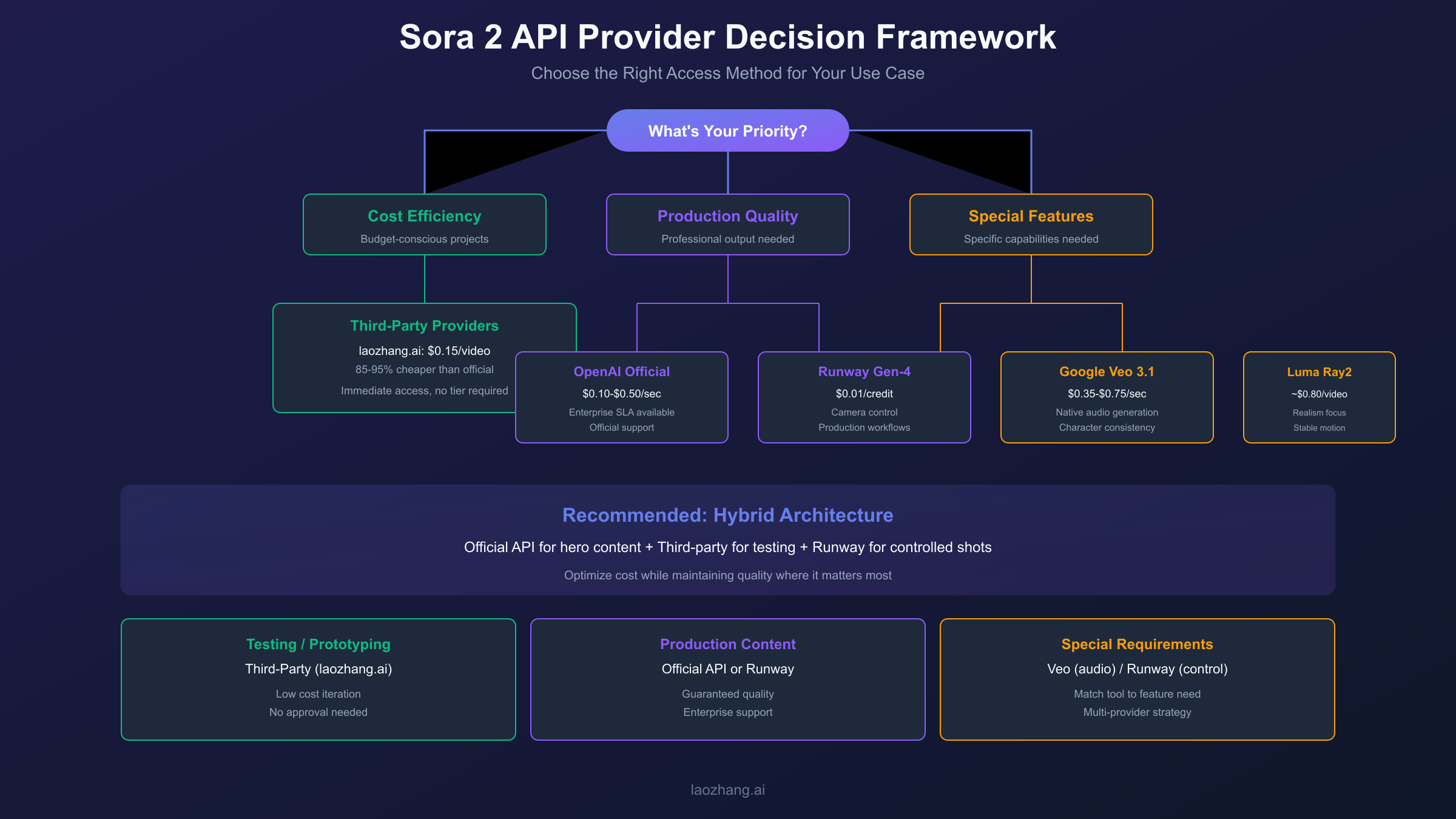 Sora 2 API Provider Decision Framework

Choose the Right Access Method for Your Use Case

What's Your Priority?

Cost Efficiency
Budget-conscious projects

Production Quality
Professional output needed

Special Features
Specific capabilities needed

Third-Party Providers
laozhang.ai: $0.15/video
85-95% cheaper than official
Immediate access, no tier required

OpenAI Official
$0.10-$0.50/sec
Enterprise SLA available
Official support

Runway Gen-4
$0.01/credit
Camera control
Production workflows

Google Veo 3.1
$0.35-$0.75/sec
Native audio generation
Character consistency

Luma Ray2
~$0.80/video
Realism focus
Stable motion

Recommended: Hybrid Architecture

Official API for hero content + Third-party for testing + Runway for controlled shots

Optimize cost while maintaining quality where it matters most

Testing / Prototyping
Third-Party (laozhang.ai)
Low cost iteration
No approval needed

Production Content
Official API or Runway
Guaranteed quality
Enterprise support

Special Requirements
Veo (audio) / Runway (control)
Match tool to feature need
Multi-provider strategy

laozhang.ai